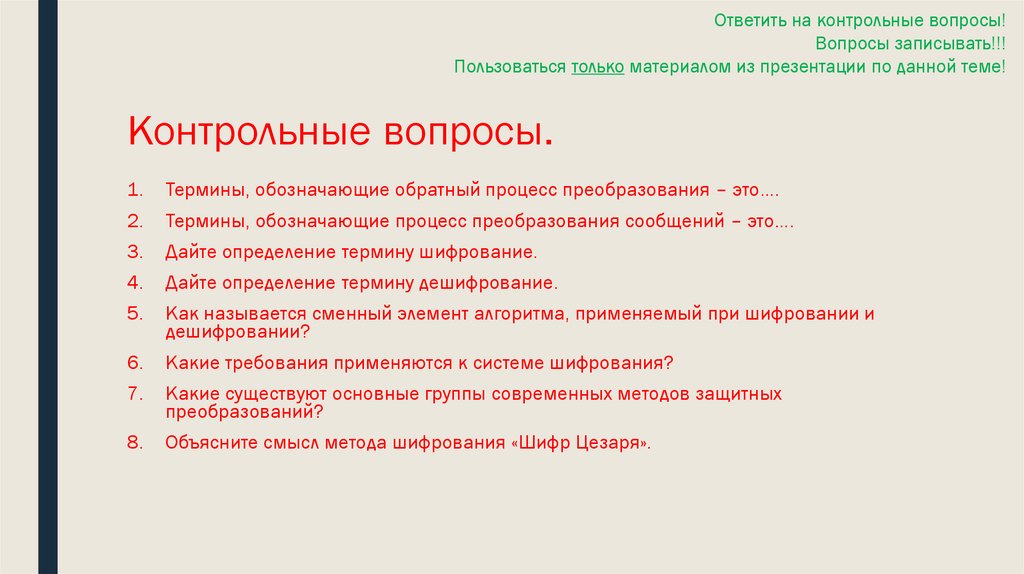 Ответить на контрольные вопросы!
Вопросы записывать!!!
Пользоваться только материалом из презентации по данной теме!

Контрольные вопросы.

1. Термины, обозначающие обратный процесс преобразования – это….
2. Термины, обозначающие процесс преобразования сообщений – это….
3. Дайте определение термину шифрование.
4. Дайте определение термину дешифрование.
5. Как называется сменный элемент алгоритма, применяемый при шифровании и дешифровании?
6. Какие требования применяются к системе шифрования?
7. Какие существуют основные группы современных методов защитных преобразований?
8. Объясните смысл метода шифрования «Шифр Цезаря».